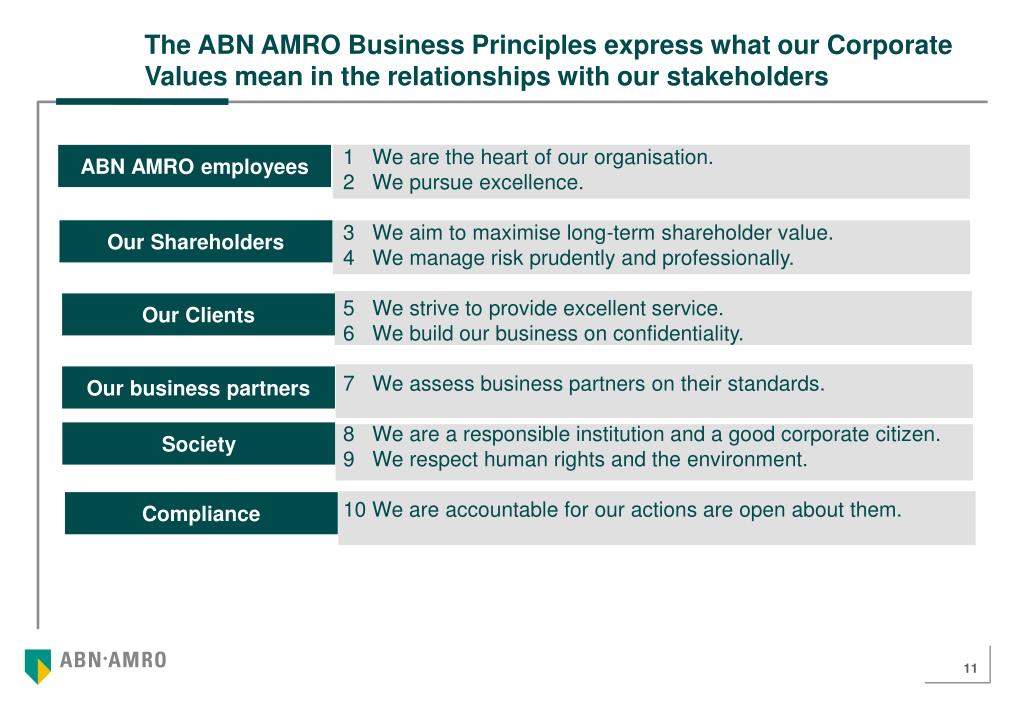 The ABN AMRO Business Principles express what our Corporate Values mean in the relationships with our stakeholders

ABN AMRO employees

1 We are the heart of our organisation.
2 We pursue excellence.

Our Shareholders

3 We aim to maximise long-term shareholder value.
4 We manage risk prudently and professionally.

Our Clients

5 We strive to provide excellent service.
6 We build our business on confidentiality.

Our business partners

7 We assess business partners on their standards.

Society

8 We are a responsible institution and a good corporate citizen.
9 We respect human rights and the environment.

Compliance

10 We are accountable for our actions are open about them.

ABN·AMRO

11